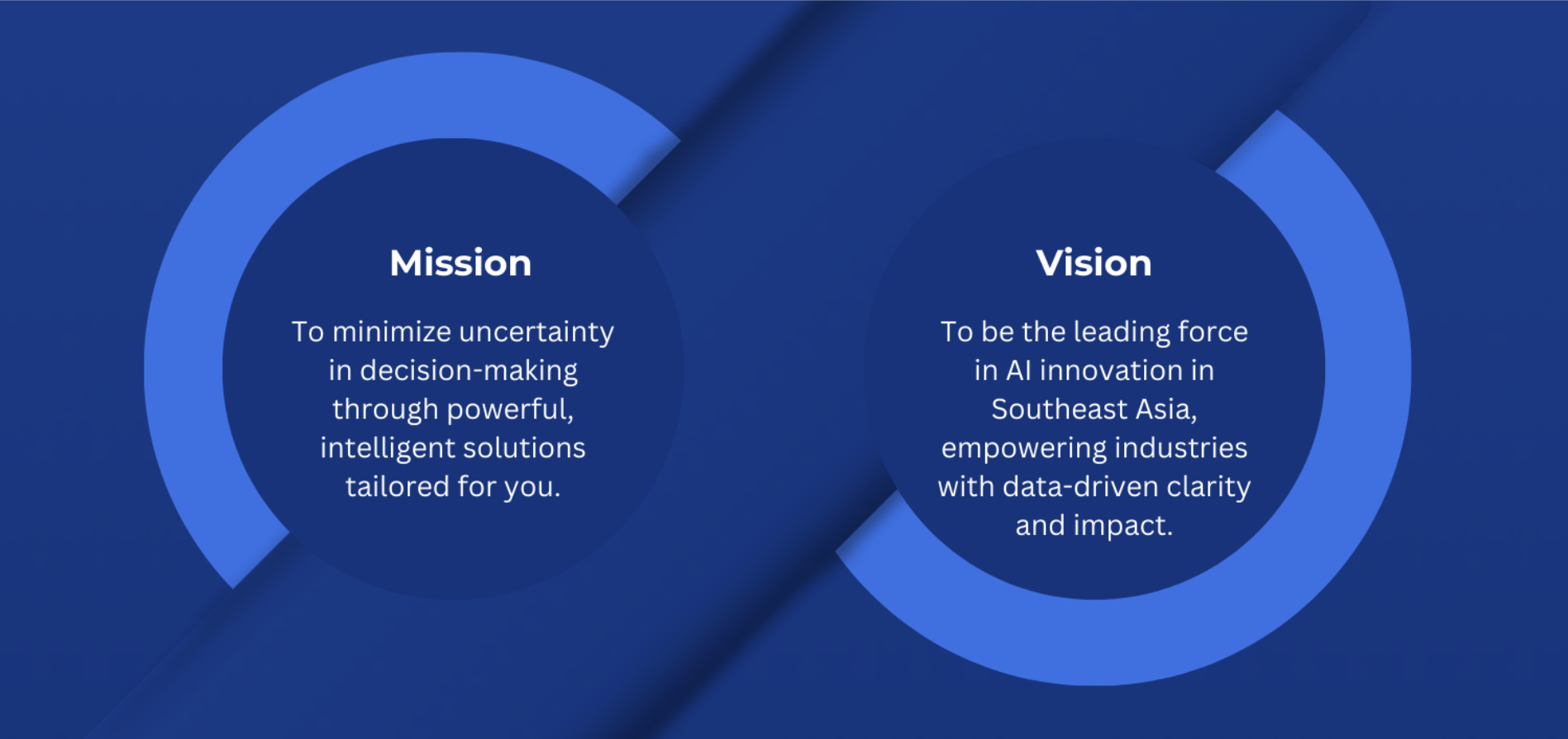 Mission

To minimize uncertainty in decision-making through powerful, intelligent solutions tailored for you.

Vision

To be the leading force in AI innovation in Southeast Asia, empowering industries with data-driven clarity and impact.